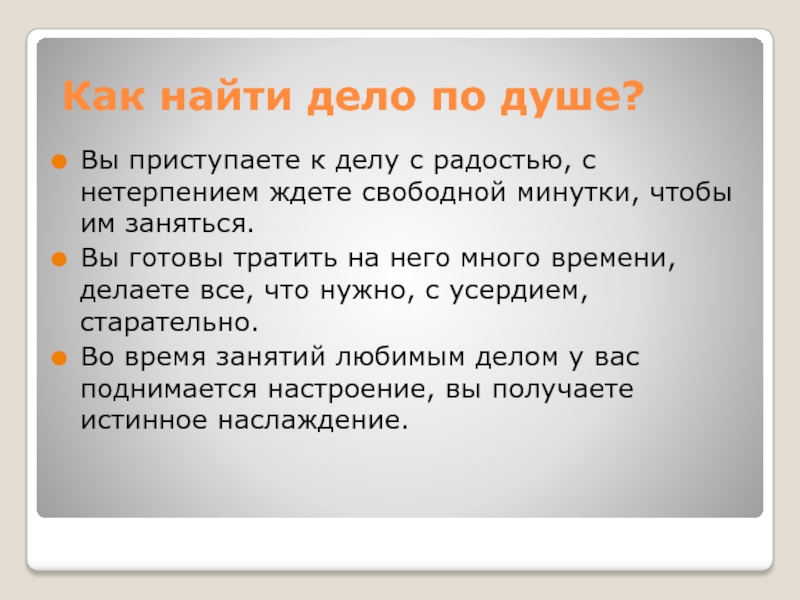 Как найти дело по душе?

Вы приступаете к делу с радостью, с нетерпением ждете свободной минутки, чтобы им заняться.

Вы готовы тратить на него много времени, делаете все, что нужно, с усердием, старательно.

Во время занятий любимым делом у вас поднимается настроение, вы получаете истинное наслаждение.